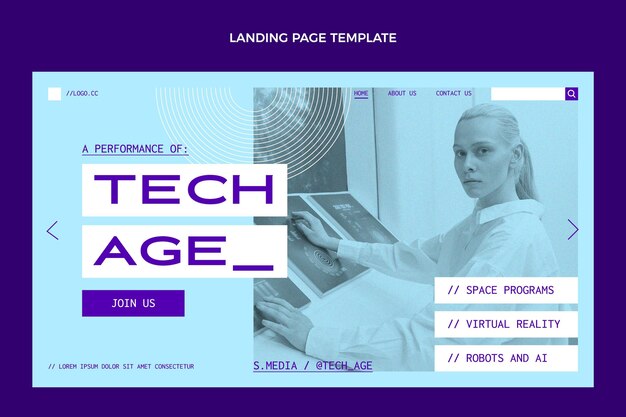 LANDING PAGE TEMPLATE

//LOGO.CC

HOME ABOUT US CONTACT US

A PERFORMANCE OF:

TECH AGE_

JOIN US

// SPACE PROGRAMS

// VIRTUAL REALITY

// ROBOTS AND AI

// LOREM IPSUM DOLOR SIT AMET CONSECTETUR

S.MEDIA / @TECH_AGE